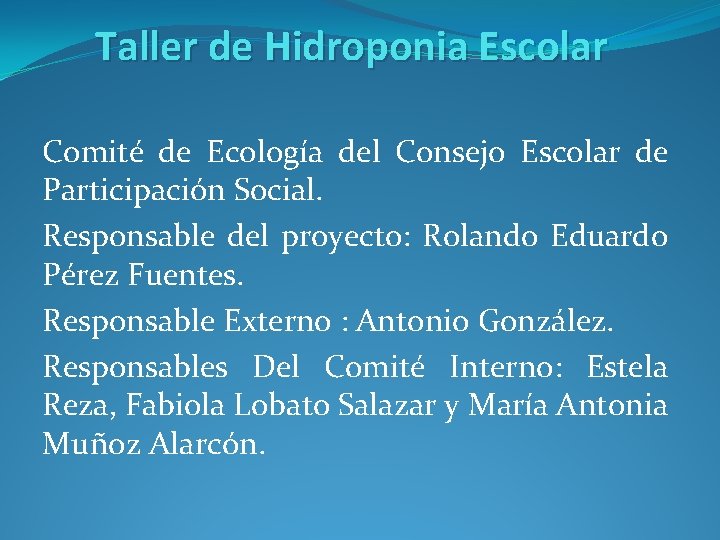 Taller de Hidroponia Escolar

Comité de Ecología del Consejo Escolar de Participación Social.

Responsable del proyecto: Rolando Eduardo Pérez Fuentes.

Responsable Externo : Antonio González.

Responsables Del Comité Interno: Estela Reza, Fabiola Lobato Salazar y María Antonia Muñoz Alarcón.